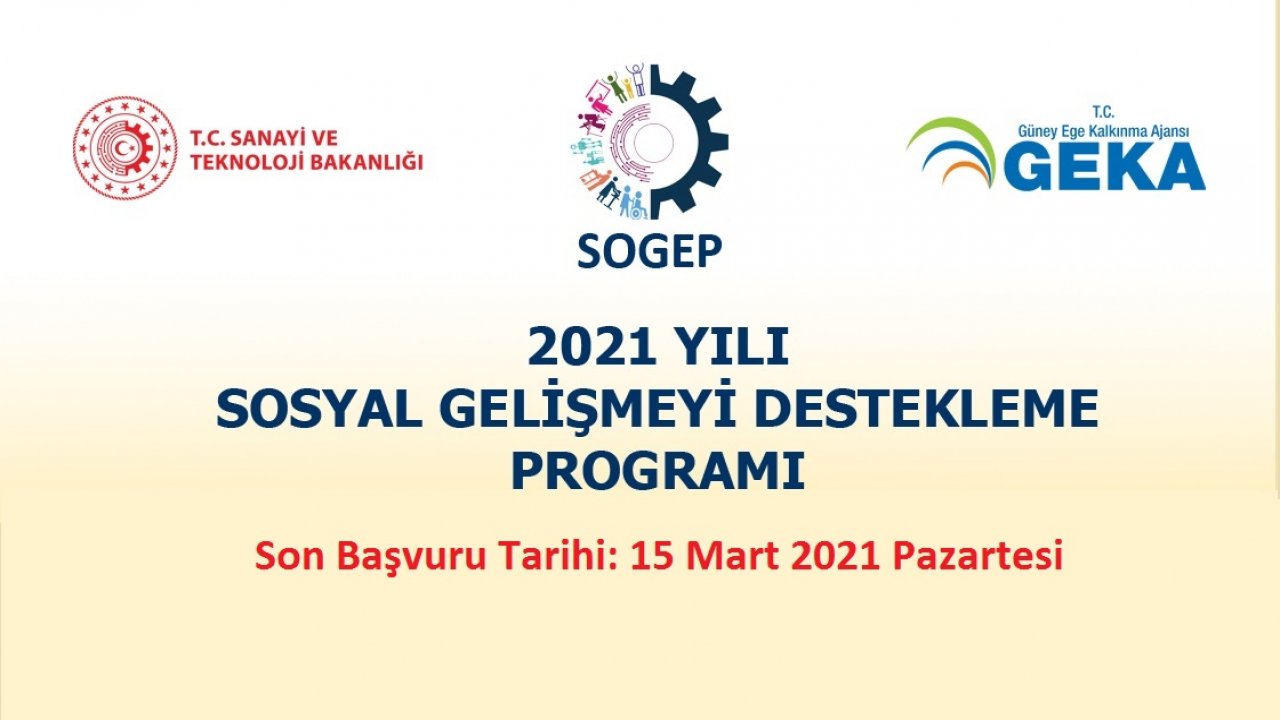 T.C. SANAYİ VE TEKNOLOJİ BAKANLIĞI

SOGEP

T.C.
Güney Ege Kalkınma Ajansı
GEKA

2021 YILI
SOSYAL GELİŞMEYİ DESTEKLEME PROGRAMI

Son Başvuru Tarihi: 15 Mart 2021 Pazartesi